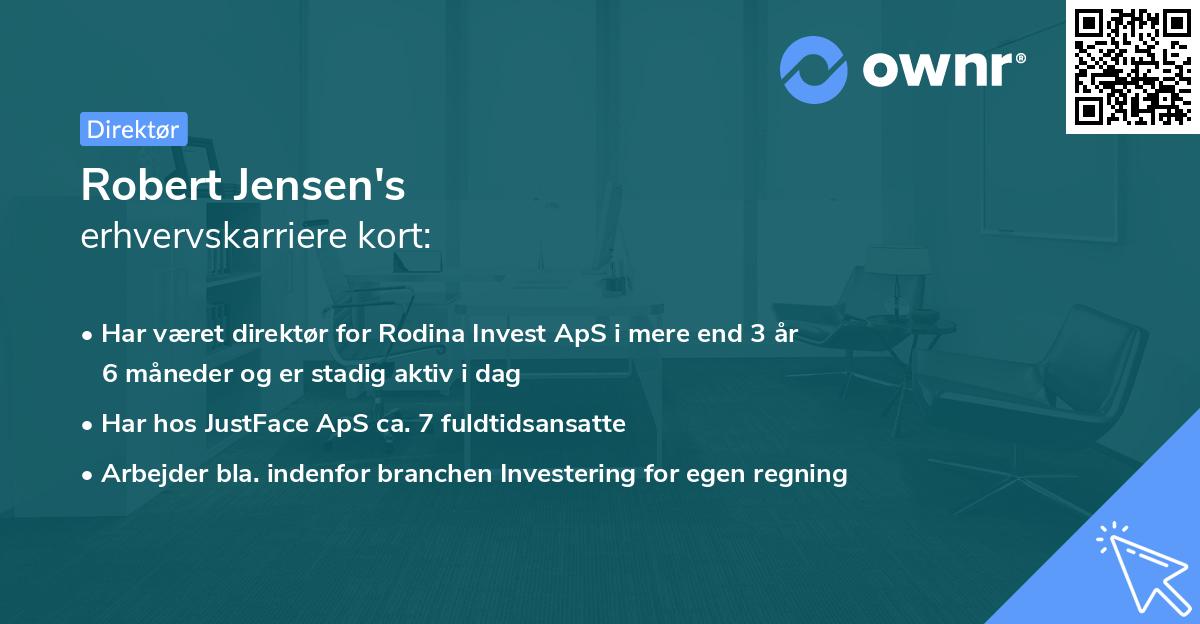 ownr®

Direktør

Robert Jensen's
erhvervskarriere kort:

• Har været direktør for Rodina Invest ApS i mere end 3 år 6 måneder og er stadig aktiv i dag
• Har hos JustFace ApS ca. 7 fuldtidsansatte
• Arbejder bla. indenfor branchen Investering for egen regning